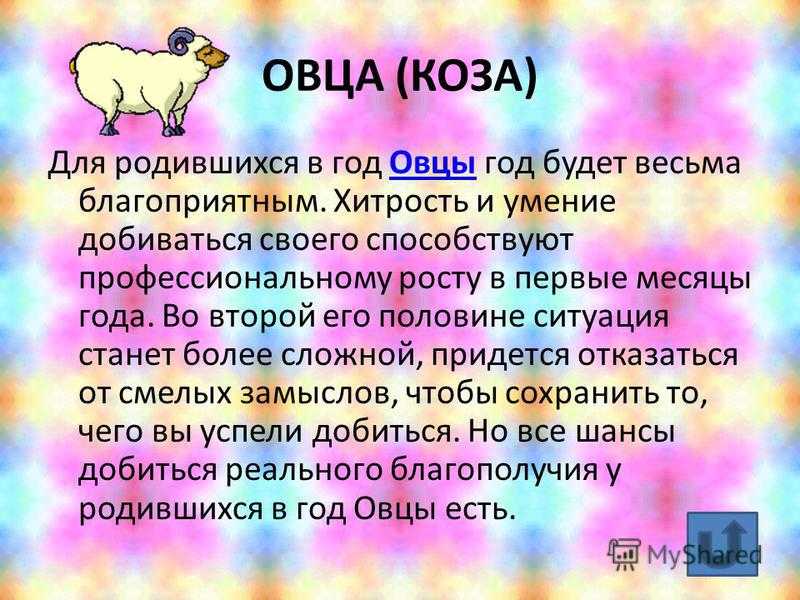 ОВЦА (КОЗА)

Для родившихся в год Овцы год будет весьма благоприятным. Хитрость и умение добиваться своего способствуют профессиональному росту в первые месяцы года. Во второй его половине ситуация станет более сложной, придется отказаться от смелых замыслов, чтобы сохранить то, чего вы успели добиться. Но все шансы добиться реального благополучия у родившихся в год Овцы есть.

MyShared